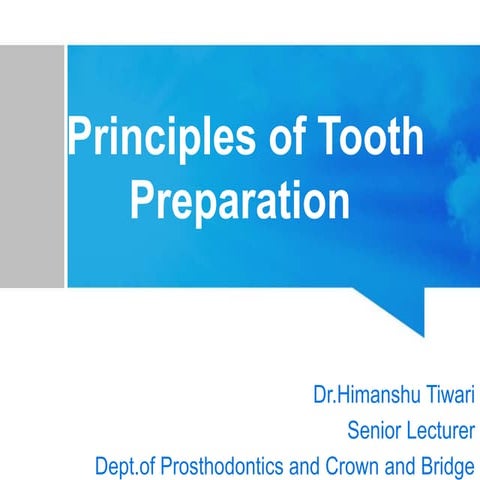 Principles of Tooth Preparation

Dr.Himanshu Tiwari
Senior Lecturer
Dept.of Prosthodontics and Crown and Bridge